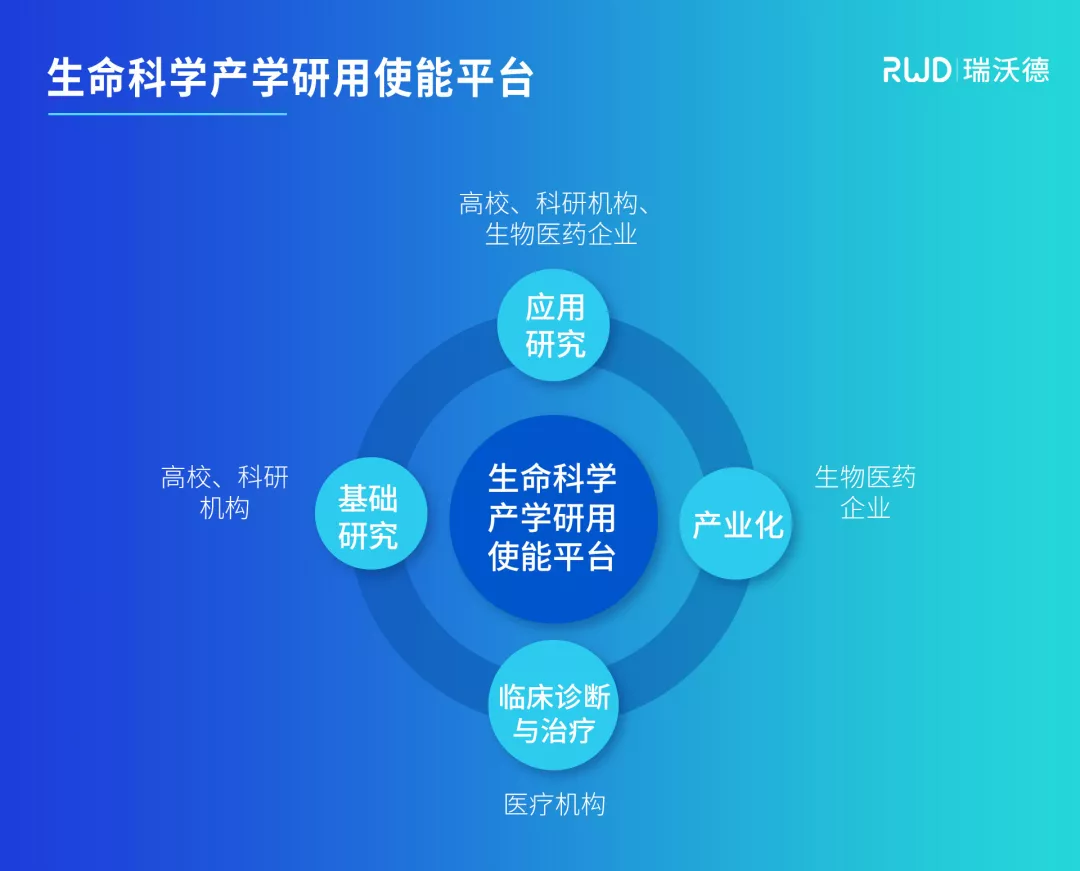 生命科学产学研用使能平台

RWD | 瑞沃德

高校、科研机构、生物医药企业

应用研究

高校、科研机构

基础研究

生命科学产学研用使能平台

产业化

生物医药企业

临床诊断与治疗

医疗机构